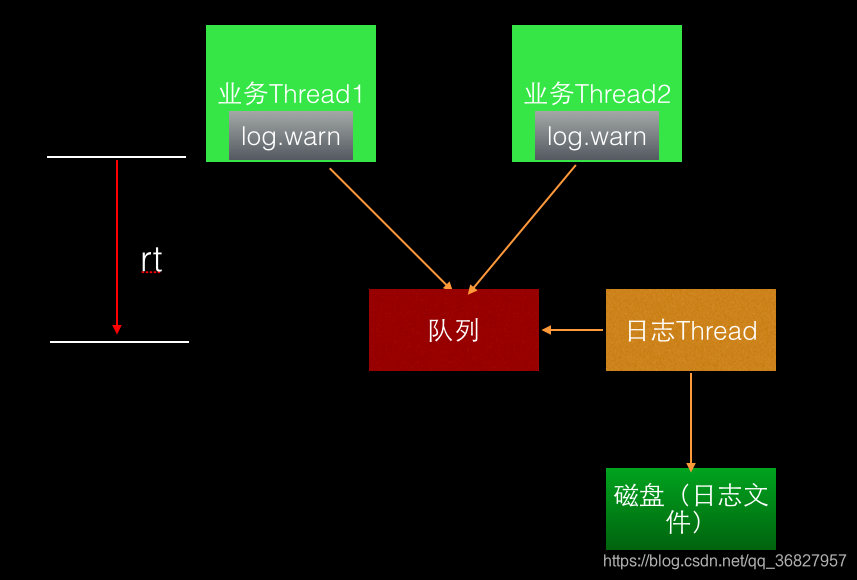 业务Thread1
log.warn

业务Thread2
log.warn

rt

队列

日志Thread

磁盘（日志文件）

https://blog.csdn.net/qq_36827957